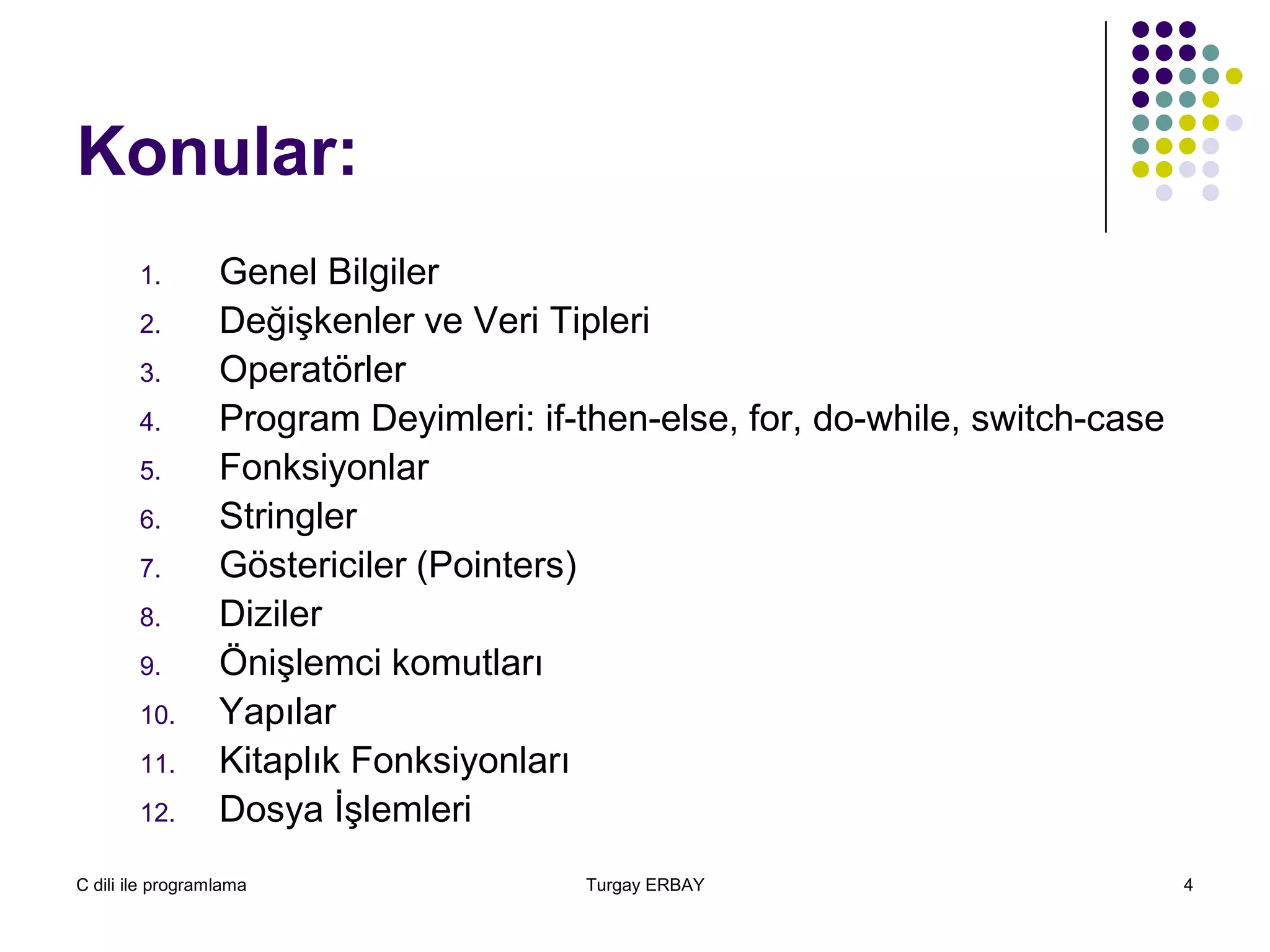 Konular:

1. Genel Bilgiler
2. Değişkenler ve Veri Tipleri
3. Operatörler
4. Program Deyimleri: if-then-else, for, do-while, switch-case
5. Fonksiyonlar
6. Stringler
7. Göstericiler (Pointers)
8. Diziler
9. Önişlemci komutları
10. Yapılar
11. Kitaplık Fonksiyonları
12. Dosya İşlemleri

C dili ile programlama

Turgay ERBAY

4